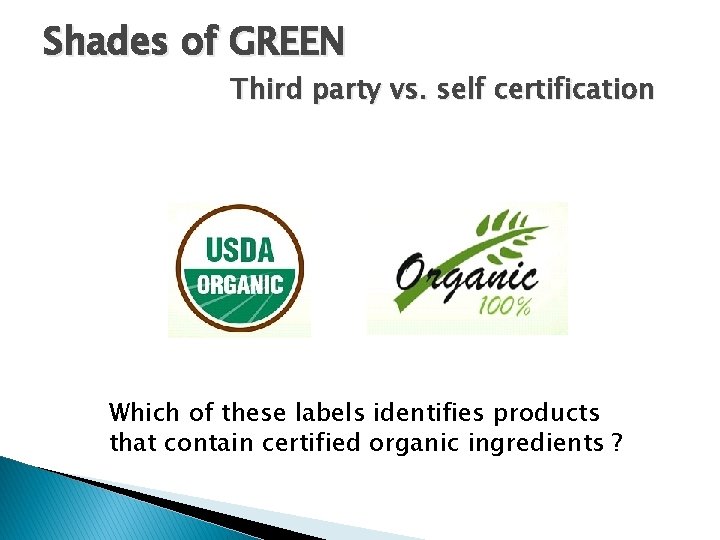 Shades of GREEN

Third party vs. self certification

USDA
ORGANIC

Organic
100%

Which of these labels identifies products that contain certified organic ingredients ?